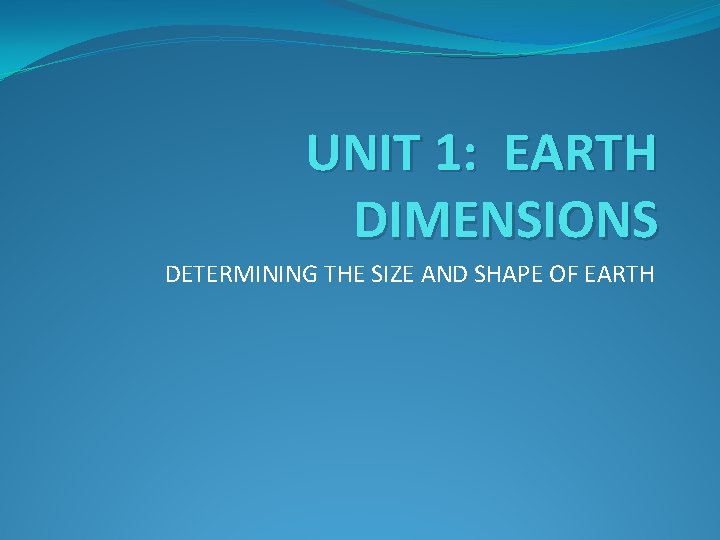 UNIT 1: EARTH DIMENSIONS

DETERMINING THE SIZE AND SHAPE OF EARTH